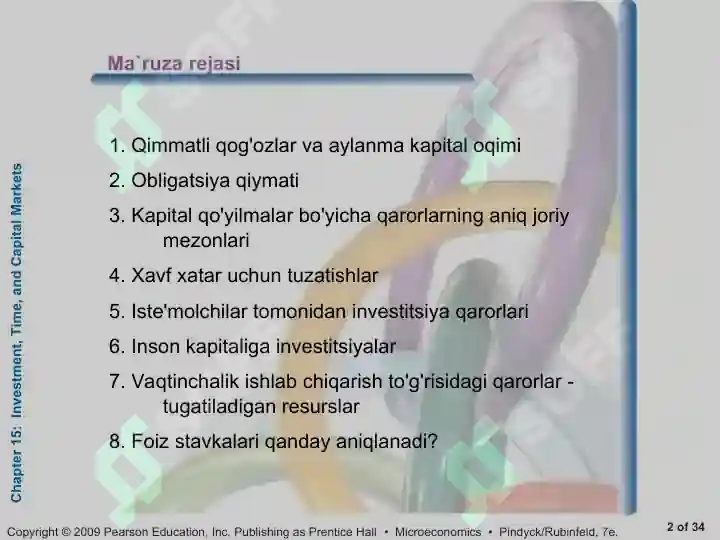 Ma`ruza rejasi

1. Qimmatli qog'ozlar va aylanma kapital oqimi
2. Obligatsiya qiymati
3. Kapital qo'yilmalar bo'yicha qarorlarning aniq joriy mezonlari
4. Xavf xatar uchun tuzatishlar
5. Iste'molchilar tomonidan investitsiya qarorlari
6. Inson kapitaliga investitsiyalar
7. Vaqtinchalik ishlab chiqarish to'g'risidagi qarorlar - tugatiladigan resurslar
8. Foiz stavkalari qanday aniqlanadi?

Chapter 15: Investment, Time, and Capital Markets

Copyright © 2009 Pearson Education, Inc. Publishing as Prentice Hall • Microeconomics • Pindyck/Rubinfeld, 7e.

2 of 34